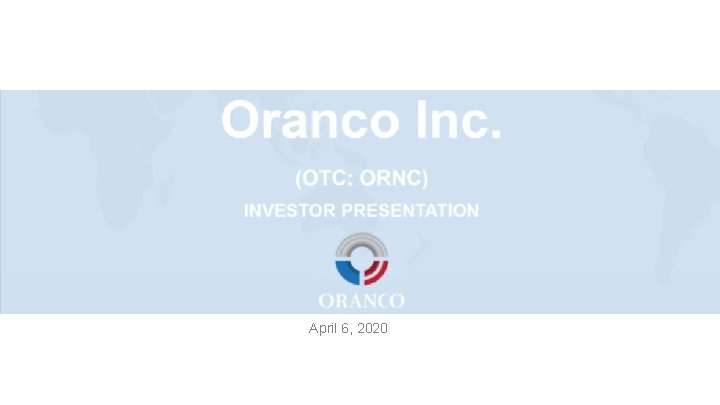 Oranco Inc.

(OTC: ORNC)

INVESTOR PRESENTATION

ORANCO

April 6, 2020